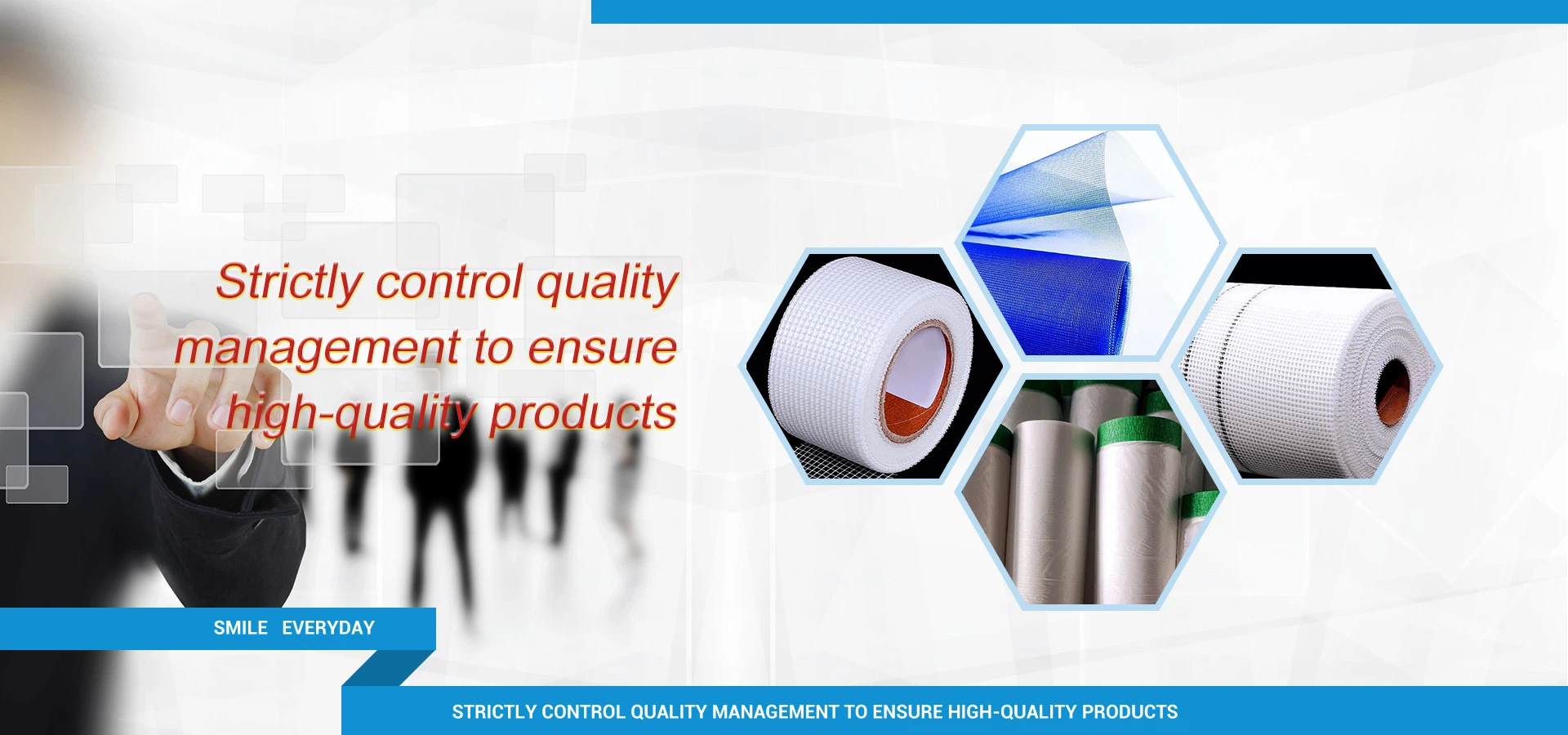 Strictly control quality management to ensure high-quality products

SMILE EVERYDAY

STRICTLY CONTROL QUALITY MANAGEMENT TO ENSURE HIGH-QUALITY PRODUCTS